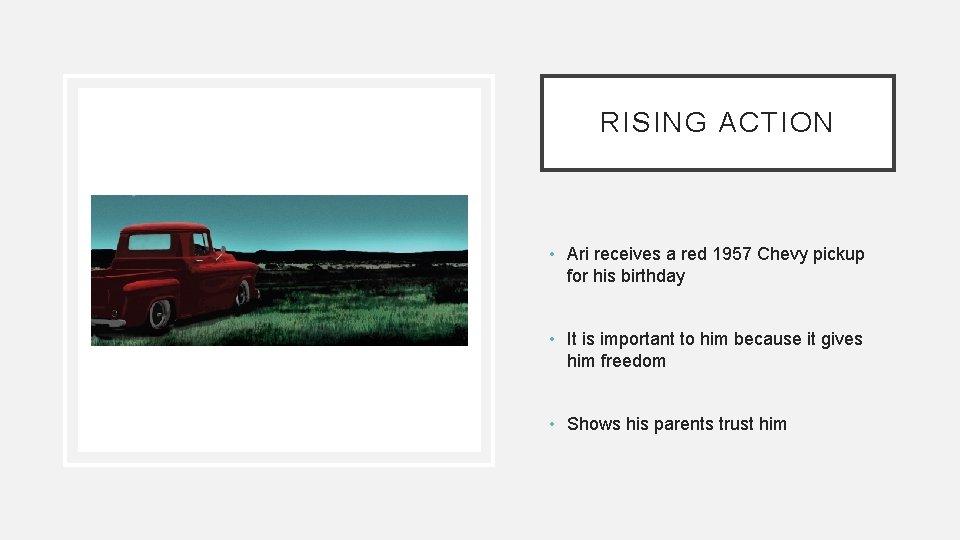 RISING ACTION

• Ari receives a red 1957 Chevy pickup for his birthday

• It is important to him because it gives him freedom

• Shows his parents trust him